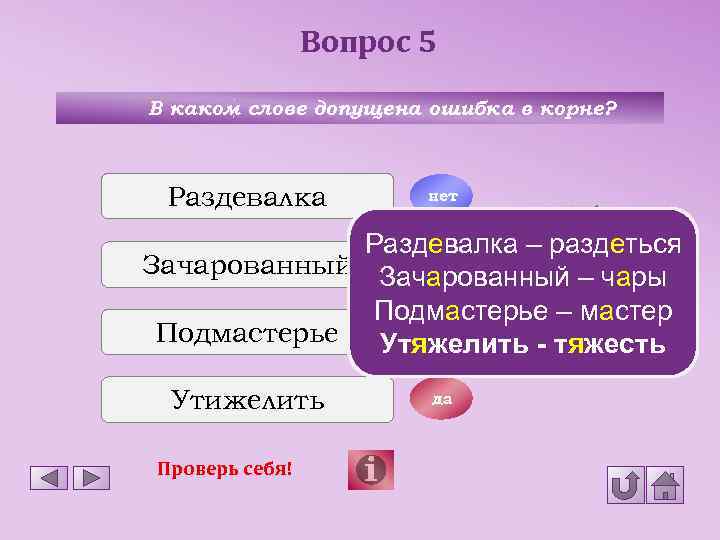 Вопрос 5

В каком слове допущена ошибка в корне?

Раздевалка

нет

Зачарованный

Подмастерье

Утижелить

да

Раздевалка – раздеться
Зачарованный – чары
Подмастерье – мастер
Утяжелить - тяжесть

Проверь себя!